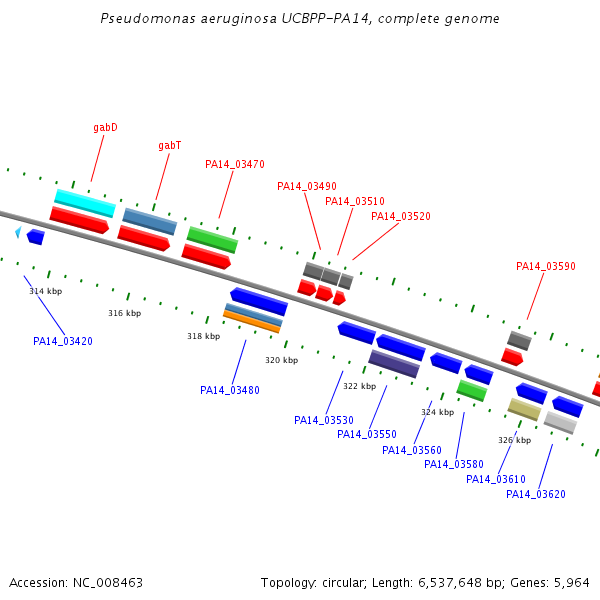 Pseudomonas aeruginosa UCBPP-PA14, complete genome

gabD

gabT

PA14_03470

PA14_03490

PA14_03510

PA14_03520

PA14_03590

314 kbp

316 kbp

318 kbp

320 kbp

322 kbp

324 kbp

326 kbp

PA14_03420

PA14_03480

PA14_03530

PA14_03550

PA14_03560

PA14_03580

PA14_03610

PA14_03620

Accession: NC_008463

Topology: circular; Length: 6,537,648 bp; Genes: 5,964